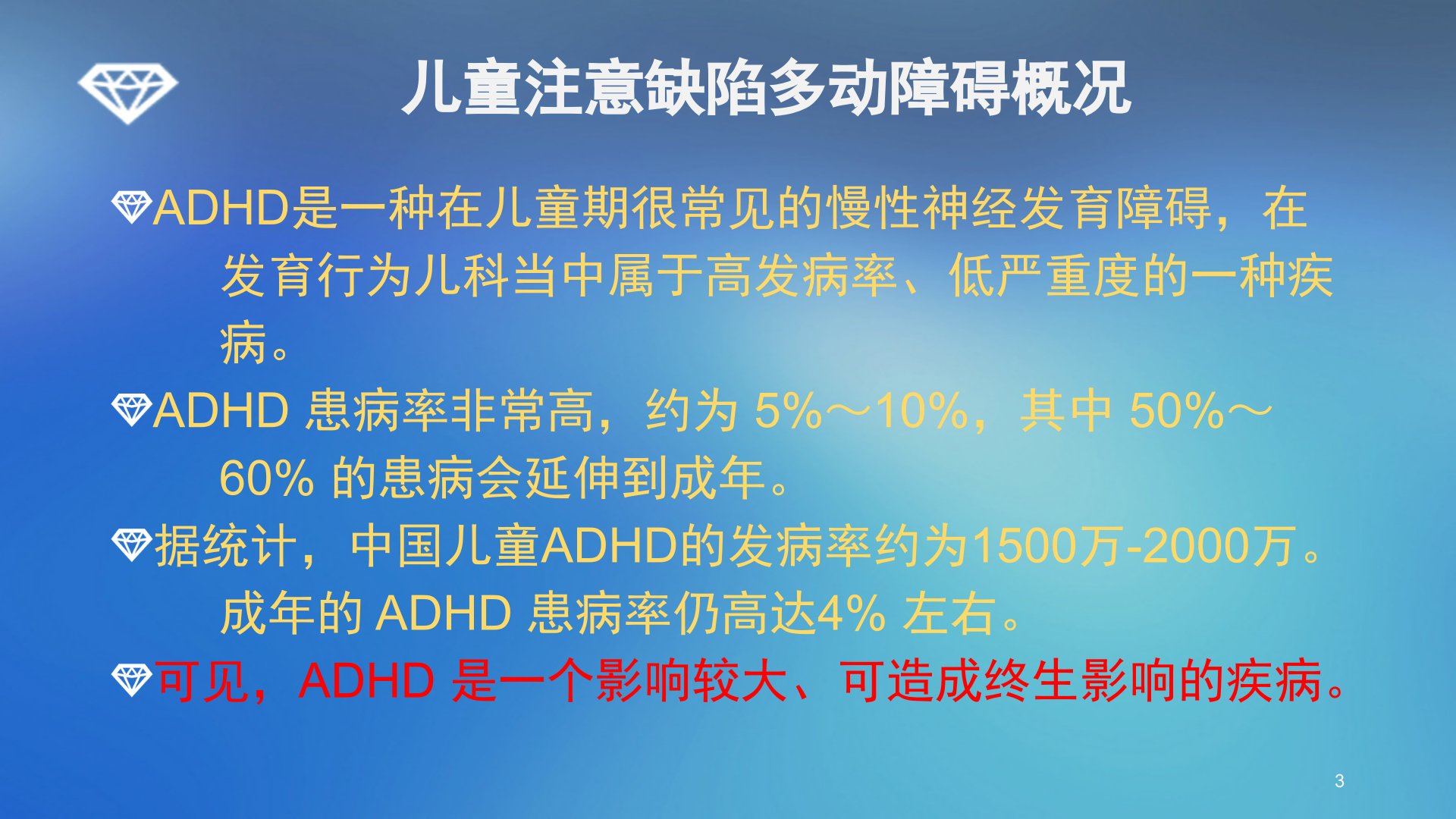 儿童注意缺陷多动障碍概况

ADHD是一种在儿童期很常见的慢性神经发育障碍，在发育行为儿科当中属于高发病率、低严重度的一种疾病。

ADHD 患病率非常高，约为 5%～10%，其中 50%～60% 的患病会延伸到成年。

据统计，中国儿童ADHD的发病率约为1500万-2000万。成年的 ADHD 患病率仍高达4% 左右。

可见，ADHD 是一个影响较大、可造成终生影响的疾病。

3